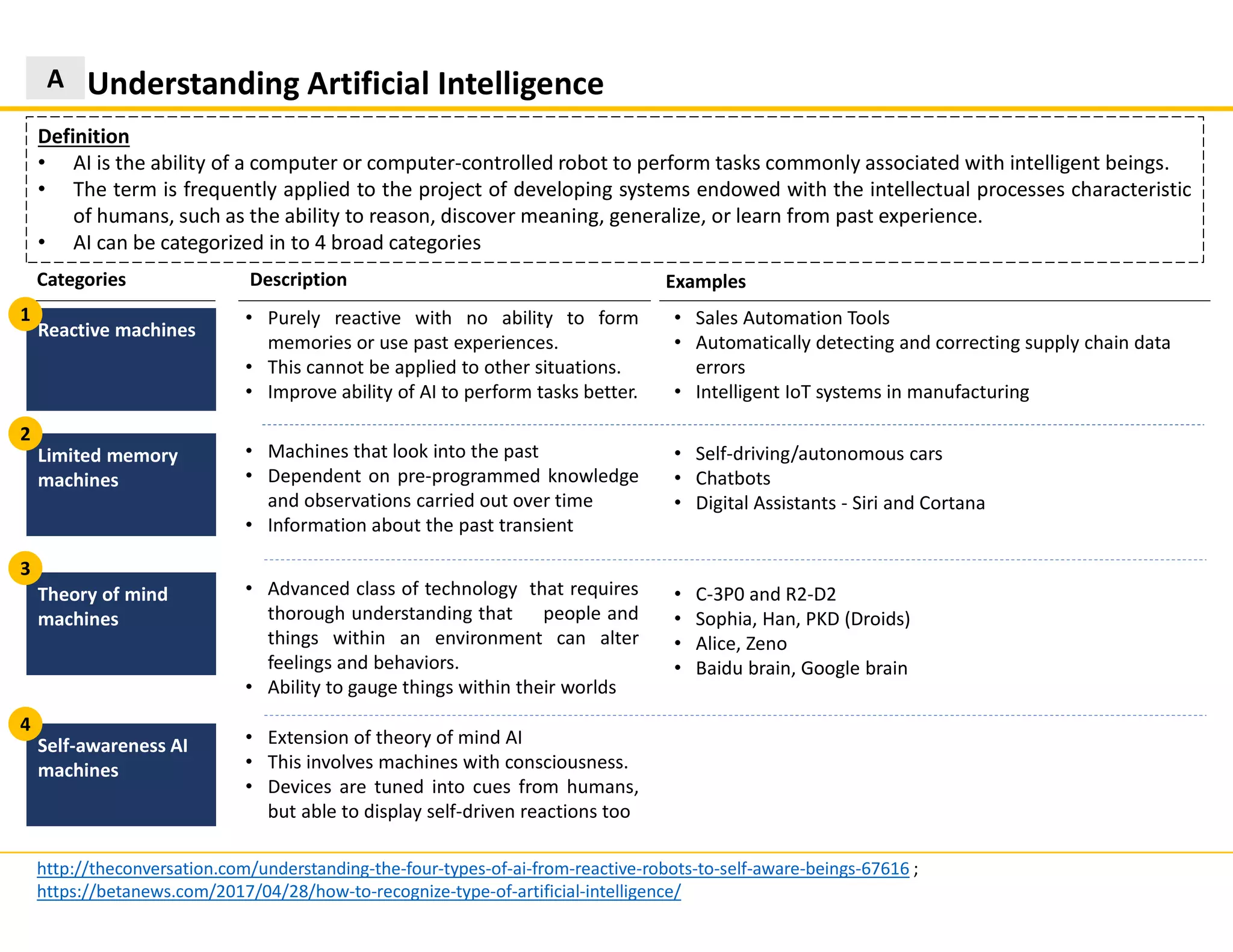 A Understanding Artificial Intelligence

Definition
• AI is the ability of a computer or computer-controlled robot to perform tasks commonly associated with intelligent beings.
• The term is frequently applied to the project of developing systems endowed with the intellectual processes characteristic of humans, such as the ability to reason, discover meaning, generalize, or learn from past experience.
• AI can be categorized in to 4 broad categories

| Categories | Description | Examples |
|---|---|---|
| 1 Reactive machines | • Purely reactive with no ability to form memories or use past experiences. • This cannot be applied to other situations. • Improve ability of AI to perform tasks better. | • Sales Automation Tools • Automatically detecting and correcting supply chain data errors • Intelligent IoT systems in manufacturing |
| 2 Limited memory machines | • Machines that look into the past • Dependent on pre-programmed knowledge and observations carried out over time • Information about the past transient | • Self-driving/autonomous cars • Chatbots • Digital Assistants - Siri and Cortana |
| 3 Theory of mind machines | • Advanced class of technology that requires thorough understanding that people and things within an environment can alter feelings and behaviors. • Ability to gauge things within their worlds | • C-3P0 and R2-D2 • Sophia, Han, PKD (Droids) • Alice, Zeno • Baidu brain, Google brain |
| 4 Self-awareness AI machines | • Extension of theory of mind AI • This involves machines with consciousness. • Devices are tuned into cues from humans, but able to display self-driven reactions too | |

http://theconversation.com/understanding-the-four-types-of-ai-from-reactive-robots-to-self-aware-beings-67616 ;
https://betanews.com/2017/04/28/how-to-recognize-type-of-artificial-intelligence/